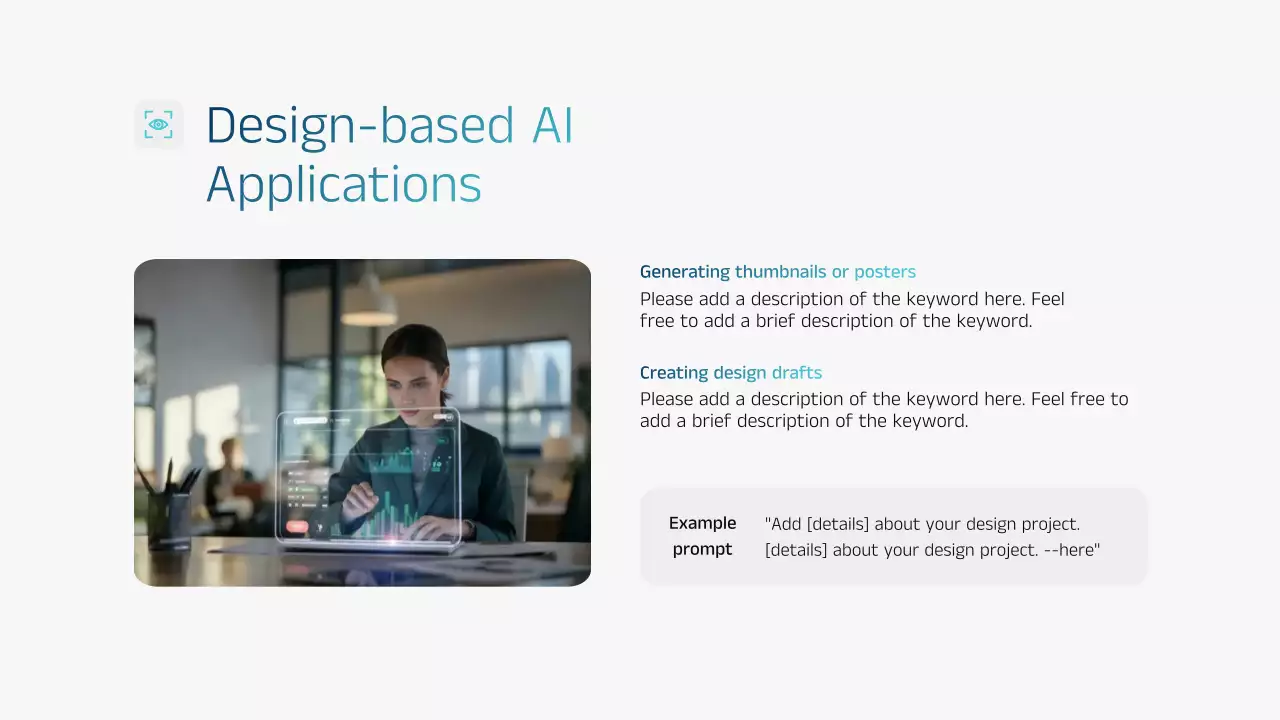 Design-based AI Applications

Generating thumbnails or posters
Please add a description of the keyword here. Feel free to add a brief description of the keyword.

Creating design drafts
Please add a description of the keyword here. Feel free to add a brief description of the keyword.

Example prompt

"Add [details] about your design project. [details] about your design project. --here"